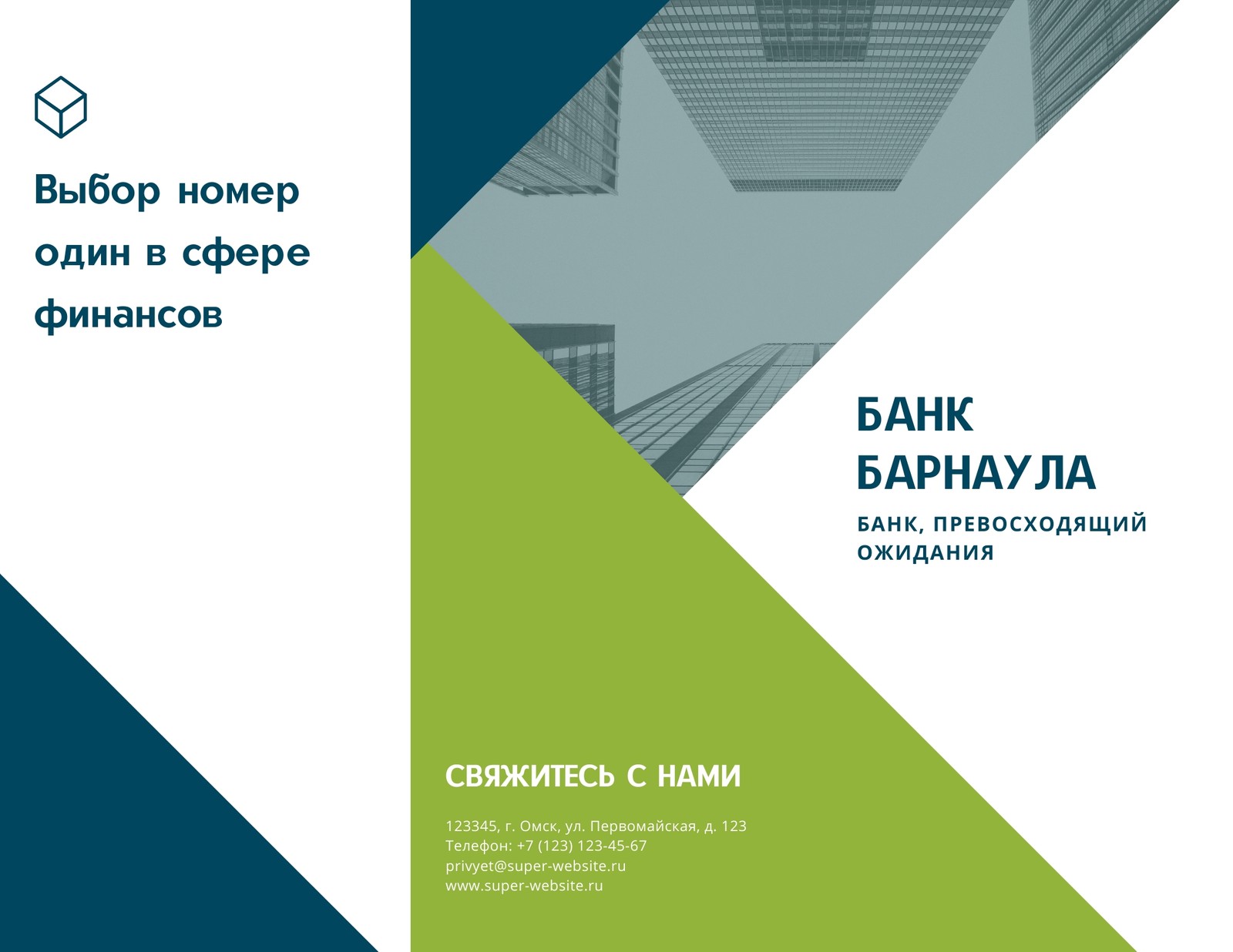 Выбор номер один в сфере финансов

БАНК БАРНАУЛА

БАНК, ПРЕВОСХОДЯЩИЙ ОЖИДАНИЯ

СВЯЖИТЕСЬ С НАМИ

123345, г. Омск, ул. Первомайская, д. 123
Телефон: +7 (123) 123-45-67
privyet@super-website.ru
www.super-website.ru